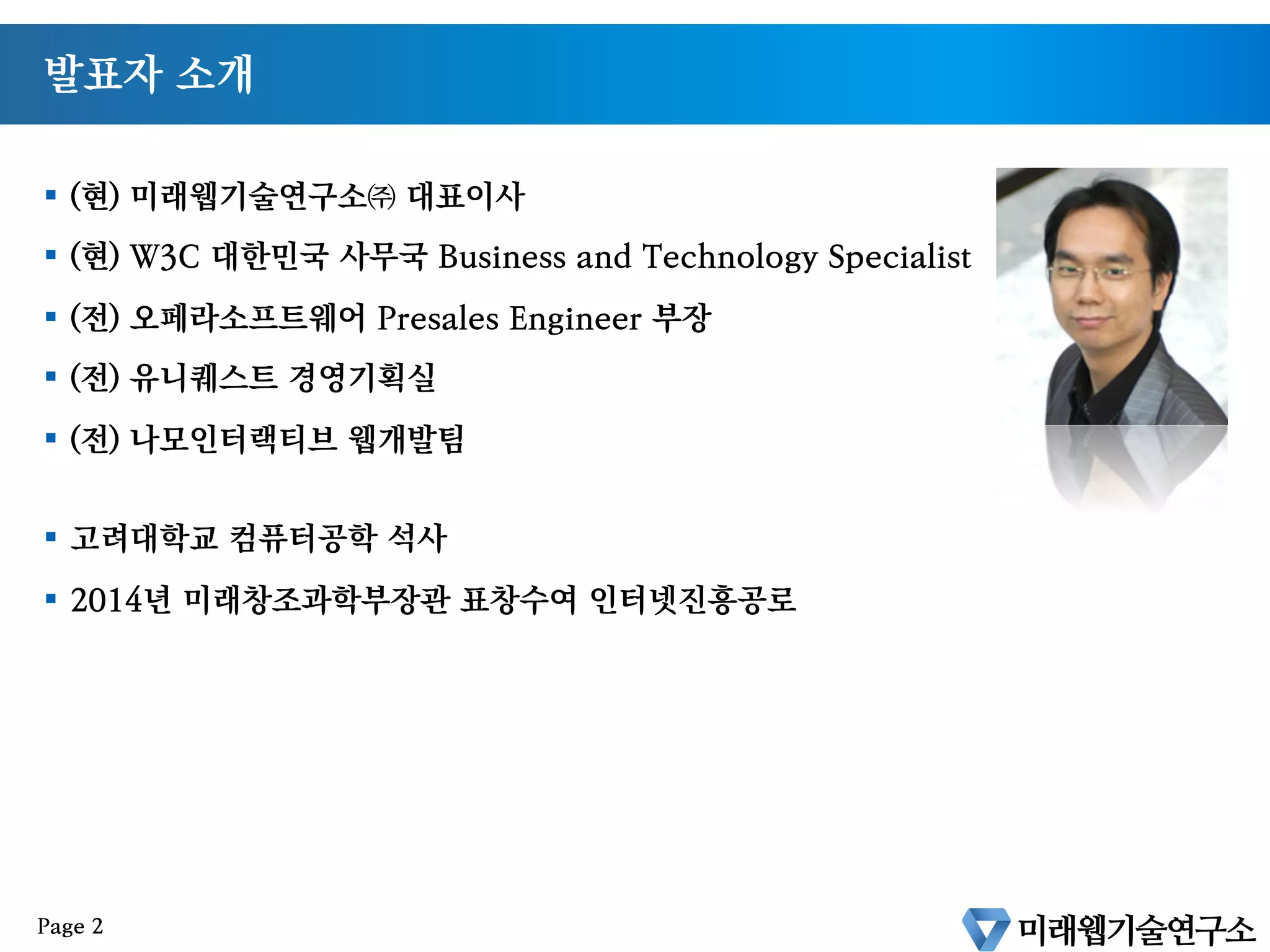 발표자 소개

▪ (현) 미래웹기술연구소㈜ 대표이사
▪ (현) W3C 대한민국 사무국 Business and Technology Specialist
▪ (전) 오페라소프트웨어 Presales Engineer 부장
▪ (전) 유니퀘스트 경영기획실
▪ (전) 나모인터랙티브 웹개발팀

▪ 고려대학교 컴퓨터공학 석사
▪ 2014년 미래창조과학부장관 표창수여 인터넷진흥공로

Page 2

미래웹기술연구소